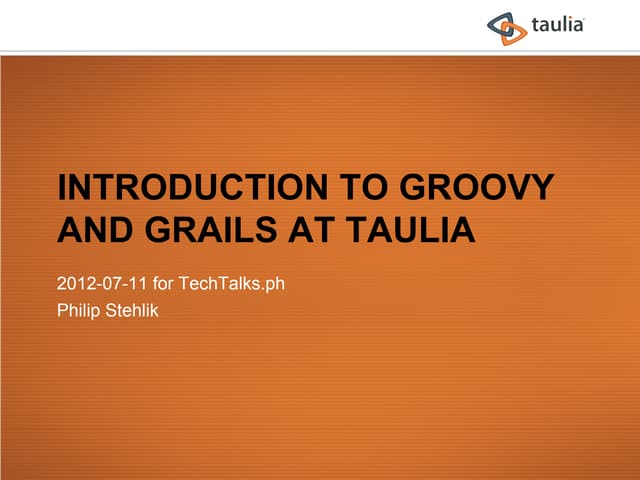 taulia

INTRODUCTION TO GROOVY AND GRAILS AT TAULIA

2012-07-11 for TechTalks.ph
Philip Stehlik